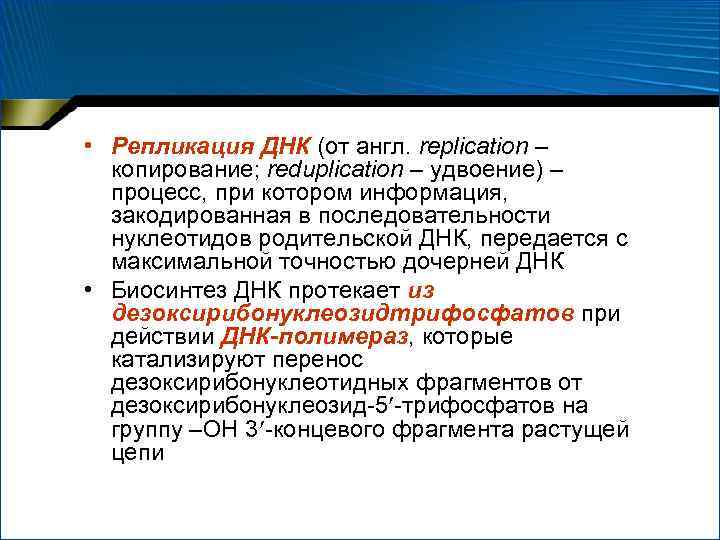 • Репликация ДНК (от англ. replication – копирование; reduplication – удвоение) – процесс, при котором информация, закодированная в последовательности нуклеотидов родительской ДНК, передается с максимальной точностью дочерней ДНК

• Биосинтез ДНК протекает из дезоксирибонуклеозидтрифосфатов при действии ДНК-полимераз, которые катализируют перенос дезоксирибонуклеотидных фрагментов от дезоксирибонуклеозид-5′-трифосфатов на группу –ОН 3′-концевого фрагмента растущей цепи